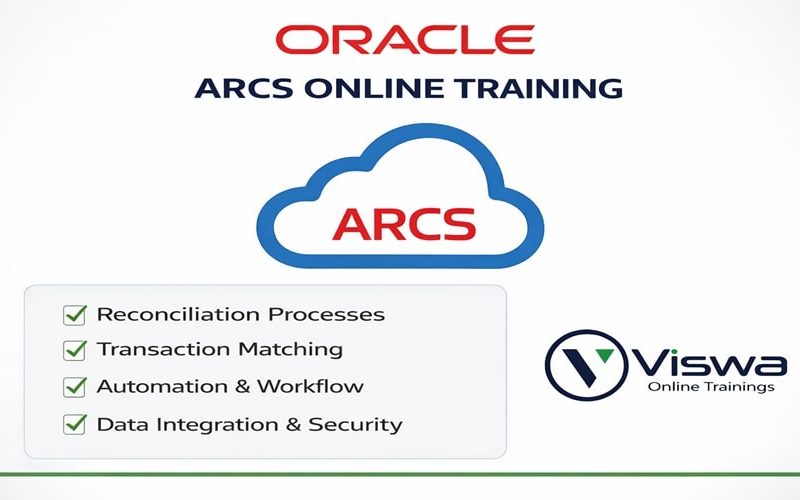 ORACLE
ARCS ONLINE TRAINING

ARCS

Reconciliation Processes
Transaction Matching
Automation & Workflow
Data Integration & Security

Viswa
Online Trainings